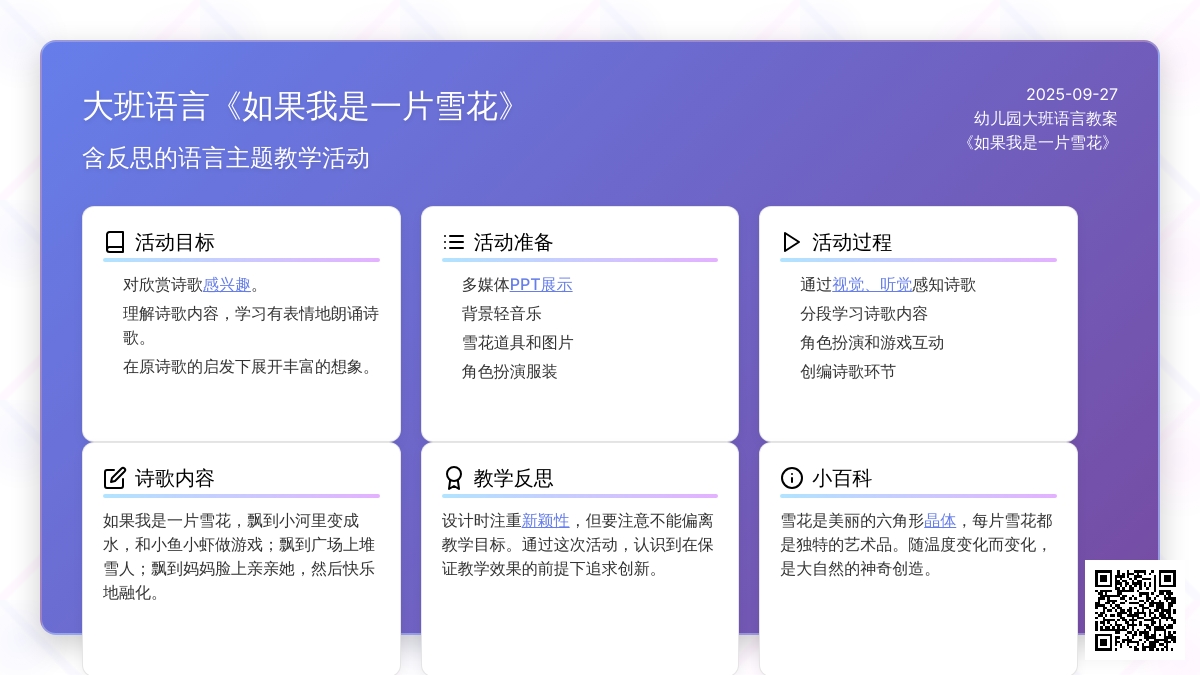 大班语言《如果我是一片雪花》

含反思的语言主题教学活动

2025-09-27
幼儿园大班语言教案
《如果我是一片雪花》

活动目标

对欣赏诗歌感兴趣。

理解诗歌内容，学习有表情地朗诵诗歌。

在原诗歌的启发下展开丰富的想象。

活动准备

多媒体PPT展示

背景轻音乐

雪花道具和图片

角色扮演服装

活动过程

通过视觉、听觉感知诗歌

分段学习诗歌内容

角色扮演和游戏互动

创编诗歌环节

诗歌内容

如果我是一片雪花，飘到小河里变成水，和小鱼小虾做游戏；飘到广场上堆雪人；飘到妈妈脸上亲亲她，然后快乐地融化。

教学反思

设计时注重新颖性，但要注意不能偏离教学目标。通过这次活动，认识到在保证教学效果的前提下追求创新。

小百科

雪花是美丽的六角形晶体，每片雪花都是独特的艺术品。随温度变化而变化，是大自然的神奇创造。